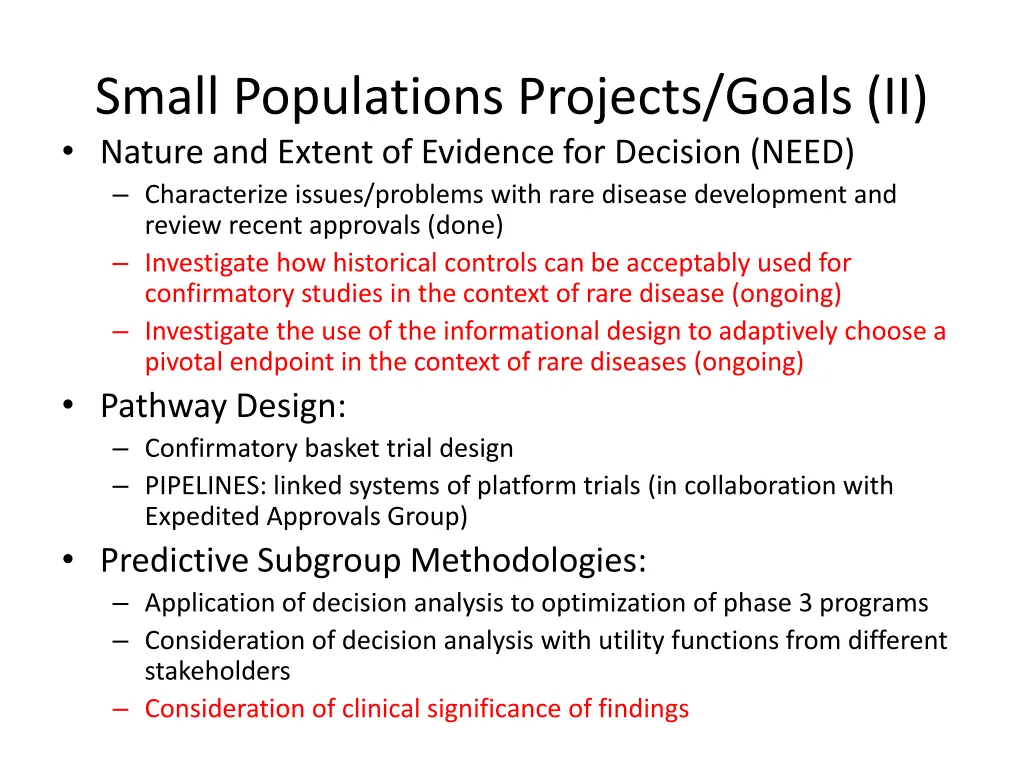 Small Populations Projects/Goals (II)

• Nature and Extent of Evidence for Decision (NEED)
  – Characterize issues/problems with rare disease development and review recent approvals (done)
  – Investigate how historical controls can be acceptably used for confirmatory studies in the context of rare disease (ongoing)
  – Investigate the use of the informational design to adaptively choose a pivotal endpoint in the context of rare diseases (ongoing)
• Pathway Design:
  – Confirmatory basket trial design
  – PIPELINES: linked systems of platform trials (in collaboration with Expedited Approvals Group)
• Predictive Subgroup Methodologies:
  – Application of decision analysis to optimization of phase 3 programs
  – Consideration of decision analysis with utility functions from different stakeholders
  – Consideration of clinical significance of findings